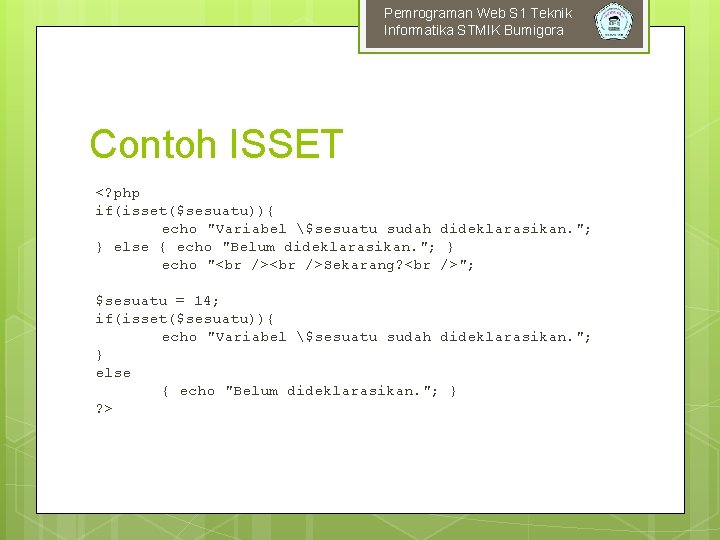 Pemrograman Web S1 Teknik Informatika STMIK Bumigora

Contoh ISSET

<?php
if(isset($sesuatu)){
echo "Variabel \$sesuatu sudah dideklarasikan.";
} else { echo "Belum dideklarasikan."; }
echo "<br /><br />Sekarang?<br />";

$sesuatu = 14;
if(isset($sesuatu)){
echo "Variabel \$sesuatu sudah dideklarasikan.";
}
else
{ echo "Belum dideklarasikan."; }
?>